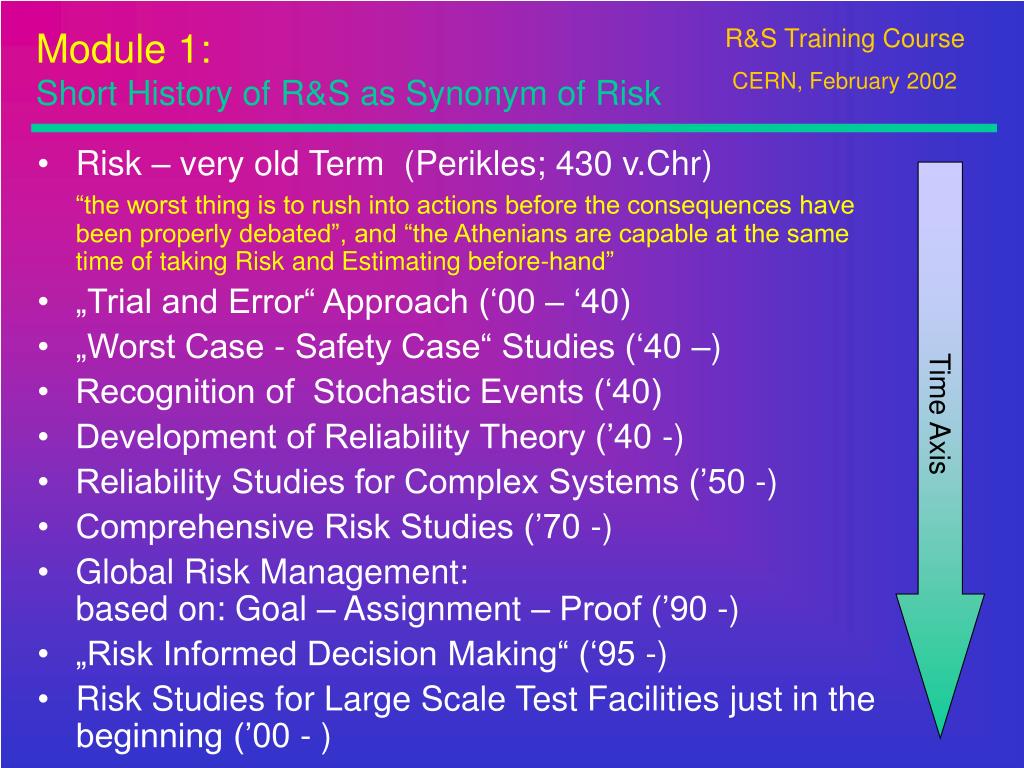 Module 1:
Short History of R&S as Synonym of Risk

R&S Training Course
CERN, February 2002

• Risk – very old Term (Perikles; 430 v.Chr)
“the worst thing is to rush into actions before the consequences have been properly debated”, and “the Athenians are capable at the same time of taking Risk and Estimating before-hand”
• „Trial and Error“ Approach (‘00 – ‘40)
• „Worst Case - Safety Case“ Studies (‘40 –)
• Recognition of Stochastic Events (‘40)
• Development of Reliability Theory (’40 -)
• Reliability Studies for Complex Systems (’50 -)
• Comprehensive Risk Studies (’70 -)
• Global Risk Management:
based on: Goal – Assignment – Proof (’90 -)
• „Risk Informed Decision Making“ (‘95 -)
• Risk Studies for Large Scale Test Facilities just in the beginning (’00 - )

Time Axis